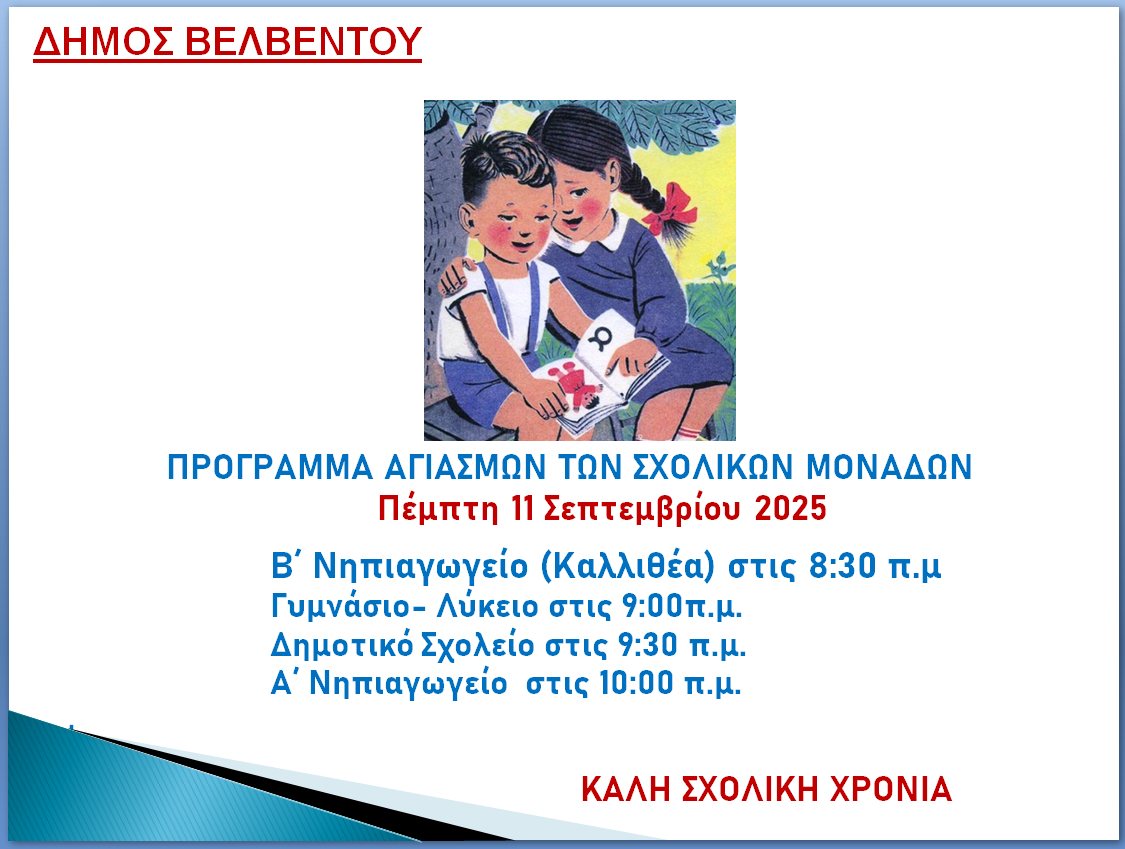 ΔΗΜΟΣ ΒΕΛΒΕΝΤΟΥ

ΠΡΟΓΡΑΜΜΑ ΑΓΙΑΣΜΩΝ ΤΩΝ ΣΧΟΛΙΚΩΝ ΜΟΝΑΔΩΝ
Πέμπτη 11 Σεπτεμβρίου 2025

Β΄ Νηπιαγωγείο (Καλλιθέα) στις 8:30 π.μ
Γυμνάσιο- Λύκειο στις 9:00π.μ.
Δημοτικό Σχολείο στις 9:30 π.μ.
Α΄ Νηπιαγωγείο στις 10:00 π.μ.

ΚΑΛΗ ΣΧΟΛΙΚΗ ΧΡΟΝΙΑ